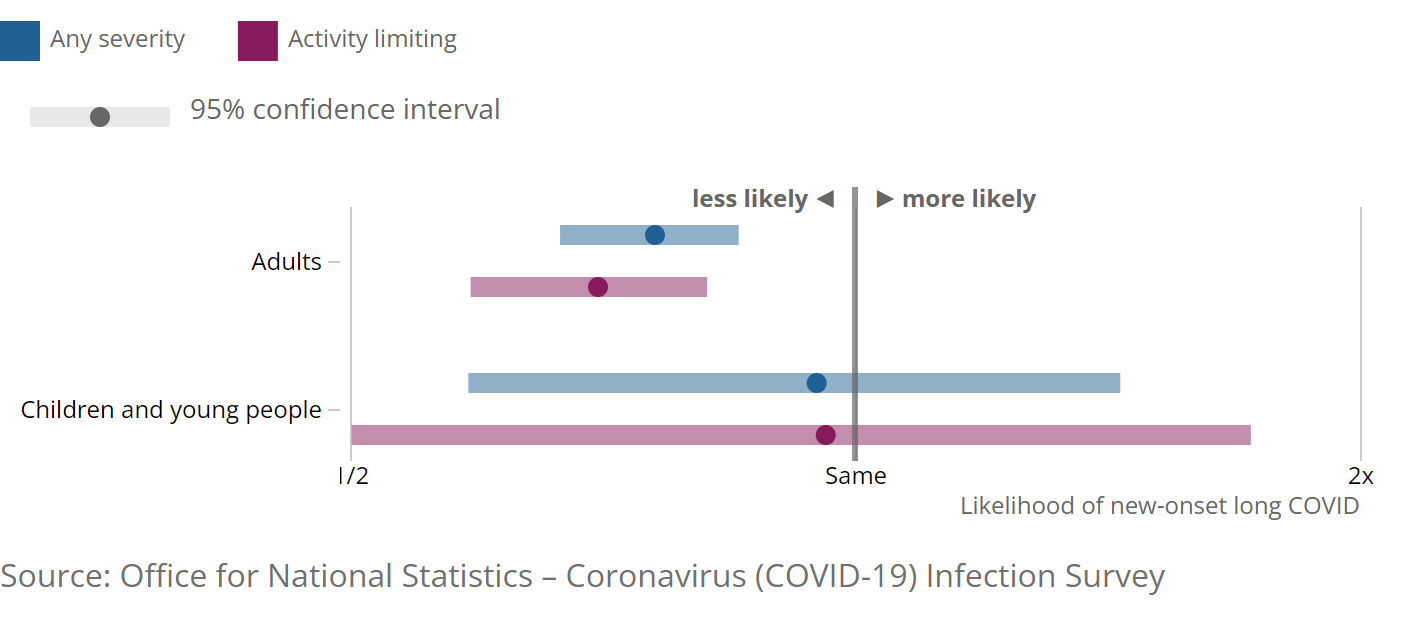 Any severity
Activity limiting
95% confidence interval

less likely ◀ ▶ more likely

Adults
Children and young people

1/2
Same
2x
Likelihood of new-onset long COVID

Source: Office for National Statistics – Coronavirus (COVID-19) Infection Survey